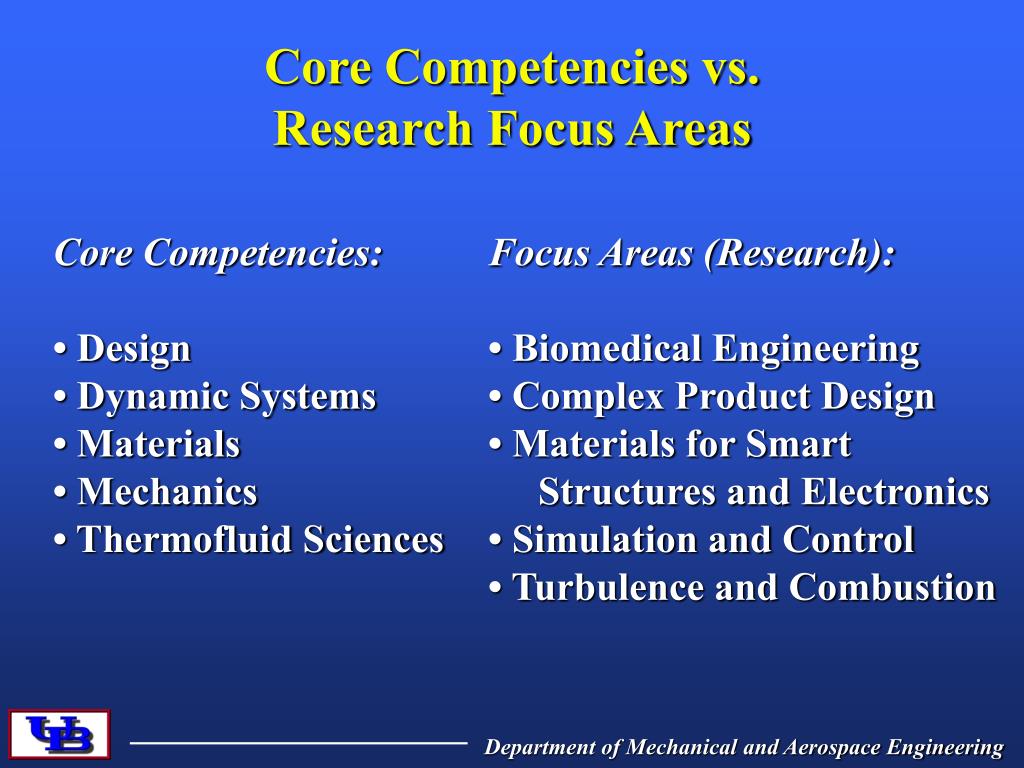 Core Competencies vs.
Research Focus Areas

Core Competencies:

• Design
• Dynamic Systems
• Materials
• Mechanics
• Thermofluid Sciences

Focus Areas (Research):

• Biomedical Engineering
• Complex Product Design
• Materials for Smart Structures and Electronics
• Simulation and Control
• Turbulence and Combustion

UB

Department of Mechanical and Aerospace Engineering